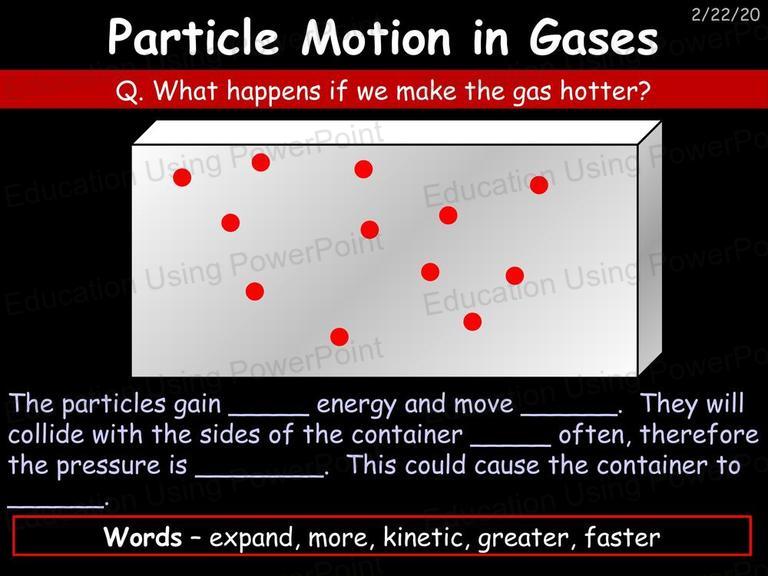 2/22/20

Particle Motion in Gases

Q. What happens if we make the gas hotter?

Education Using PowerPoint

The particles gain _____ energy and move ______. They will collide with the sides of the container _____ often, therefore the pressure is ________. This could cause the container to ______.

Words – expand, more, kinetic, greater, faster